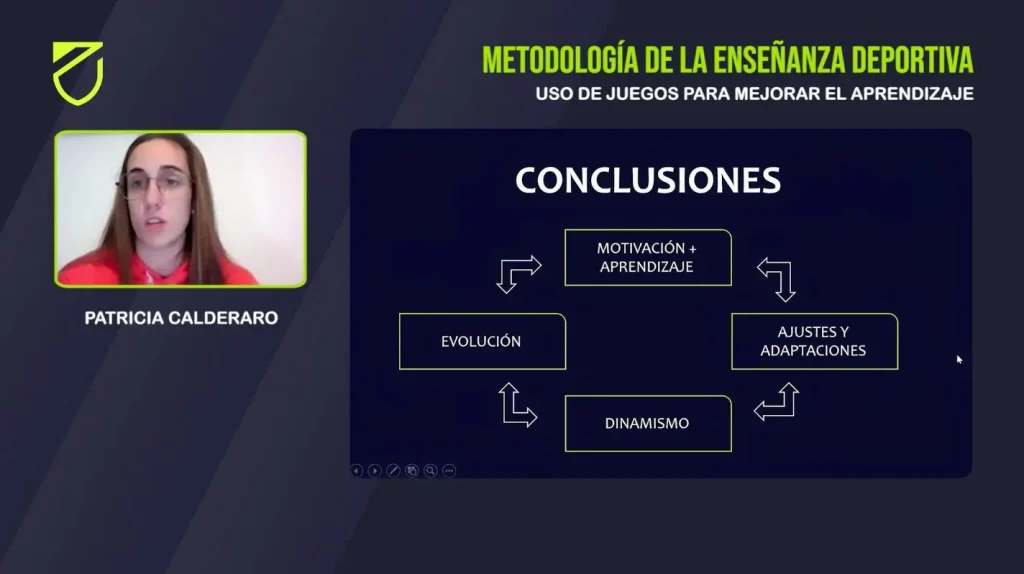 METODOLOGÍA DE LA ENSEÑANZA DEPORTIVA
USO DE JUEGOS PARA MEJORAR EL APRENDIZAJE

PATRICIA CALDERARO

CONCLUSIONES

MOTIVACIÓN + APRENDIZAJE

AJUSTES Y ADAPTACIONES

DINAMISMO

EVOLUCIÓN